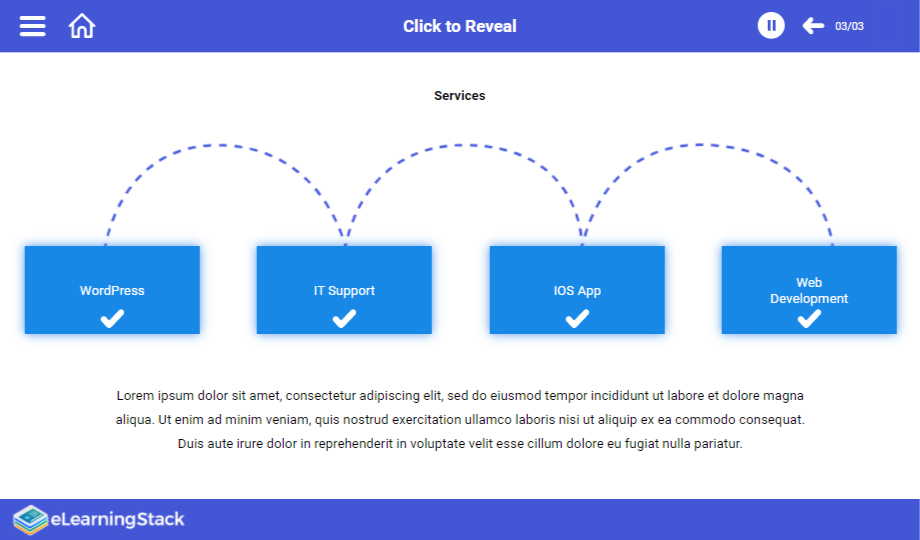 Click to Reveal

03/03

Services

WordPress

IT Support

IOS App

Web Development

Lorem ipsum dolor sit amet, consectetur adipiscing elit, sed do eiusmod tempor incididunt ut labore et dolore magna aliqua. Ut enim ad minim veniam, quis nostrud exercitation ullamco laboris nisi ut aliquip ex ea commodo consequat. Duis aute irure dolor in reprehenderit in voluptate velit esse cillum dolore eu fugiat nulla pariatur.

eLearningStack